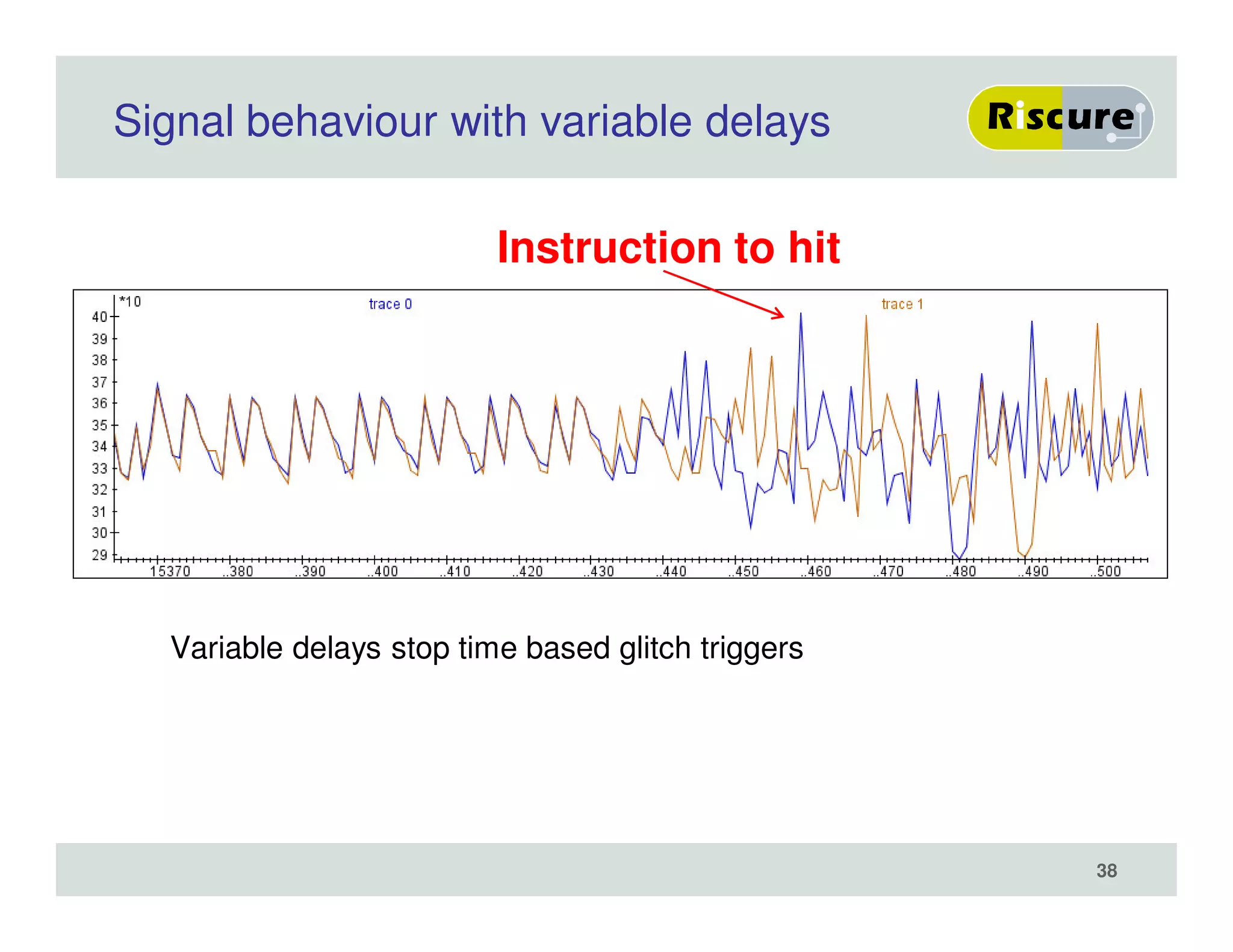 Signal behaviour with variable delays

Riscure

Instruction to hit

*10

trace 0

trace 1

40
39
38
37
36
35
34
33
32
31
30
29

15370 ..380 ..390 ..400 ..410 ..420 ..430 ..440 ..450 ..460 ..470 ..480 ..490 ..500

Variable delays stop time based glitch triggers

38